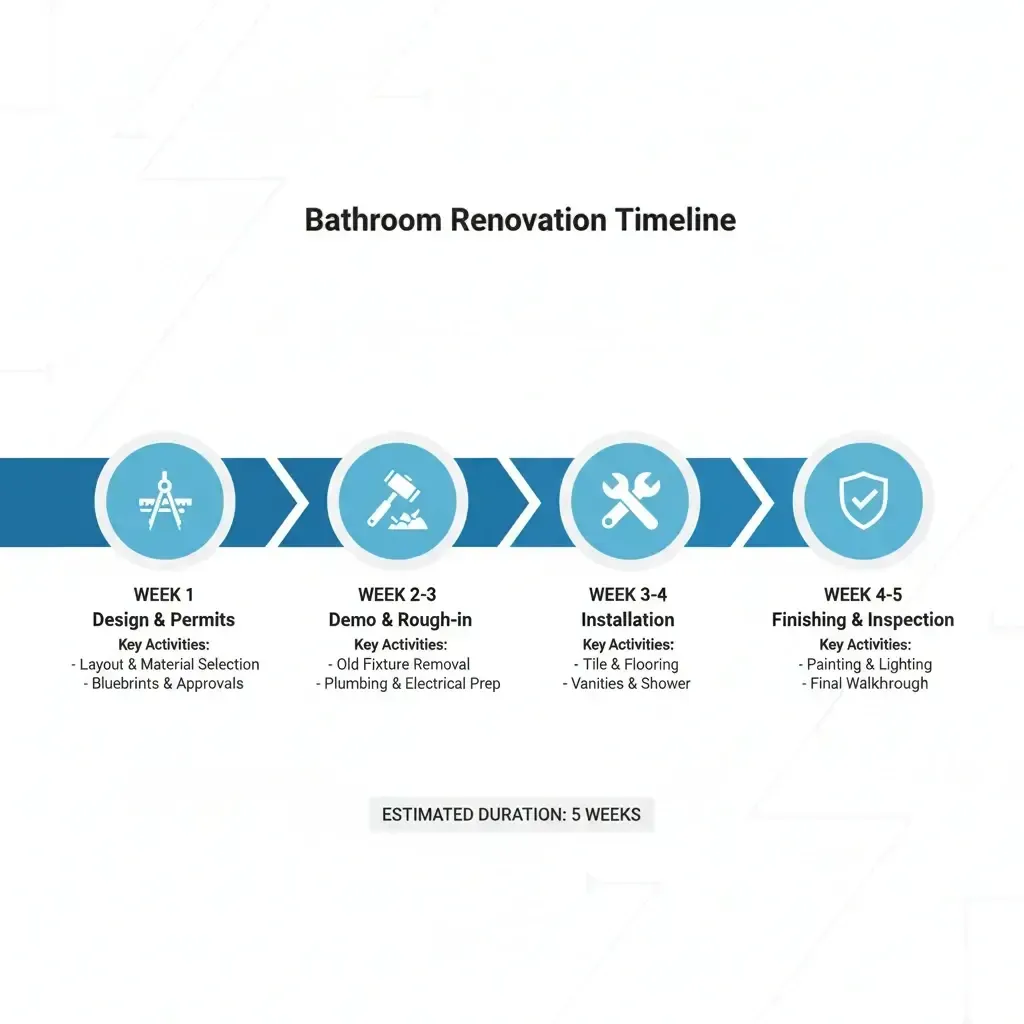 Bathroom Renovation Timeline

WEEK 1
Design & Permits
Key Activities:
- Layout & Material Selection
- Bluebrints & Approvals

WEEK 2-3
Demo & Rough-in
Key Activities:
- Old Fixture Removal
- Plumbing & Electrical Prep

WEEK 3-4
Installation
Key Activities:
- Tile & Flooring
- Vanities & Shower

WEEK 4-5
Finishing & Inspection
Key Activities:
- Painting & Lighting
- Final Walkhrough

ESTIMATED DURATION: 5 WEEKS